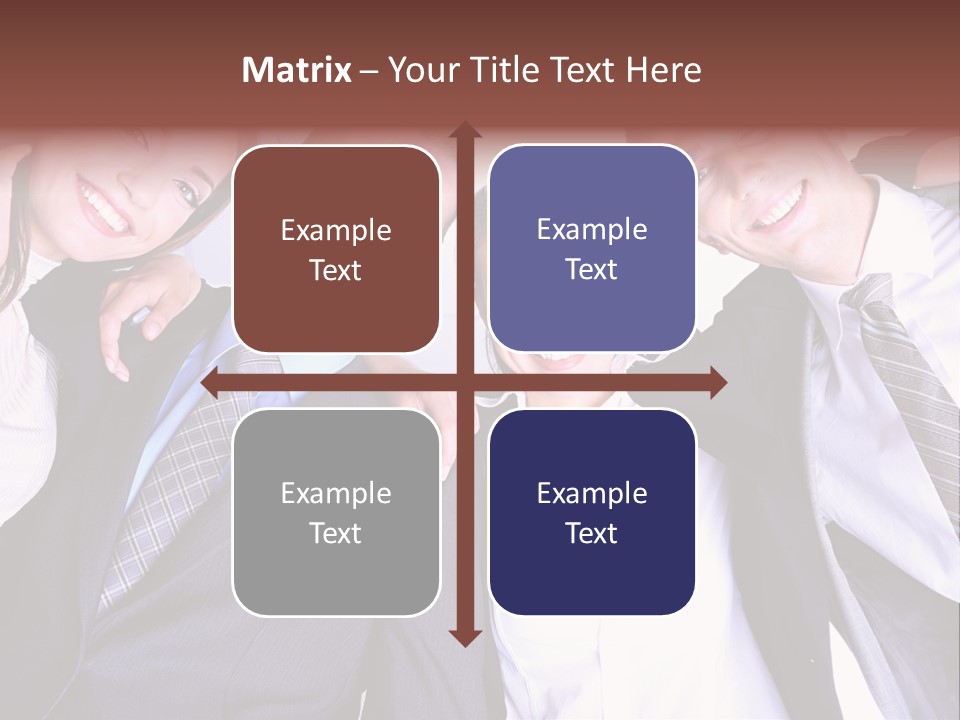 Matrix – Your Title Text Here

Example Text

Example Text

Example Text

Example Text